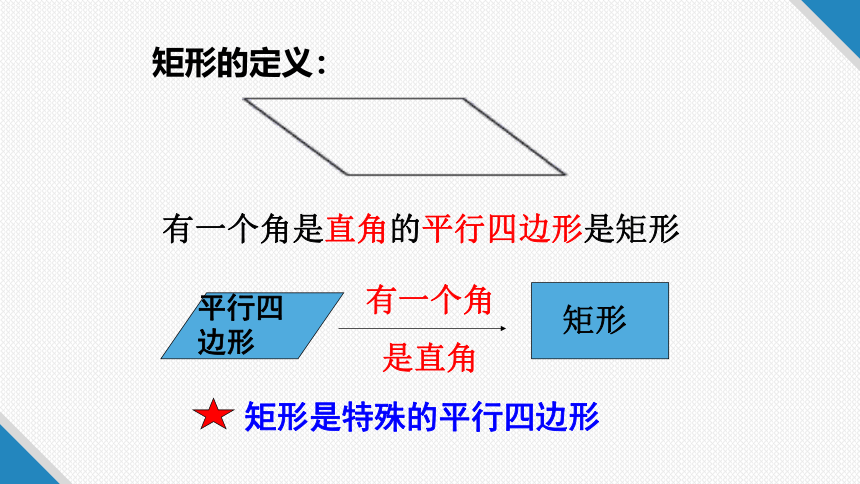 矩形的定义：

有一个角是直角的平行四边形是矩形

平行四边形

有一个角

是直角

矩形

★ 矩形是特殊的平行四边形